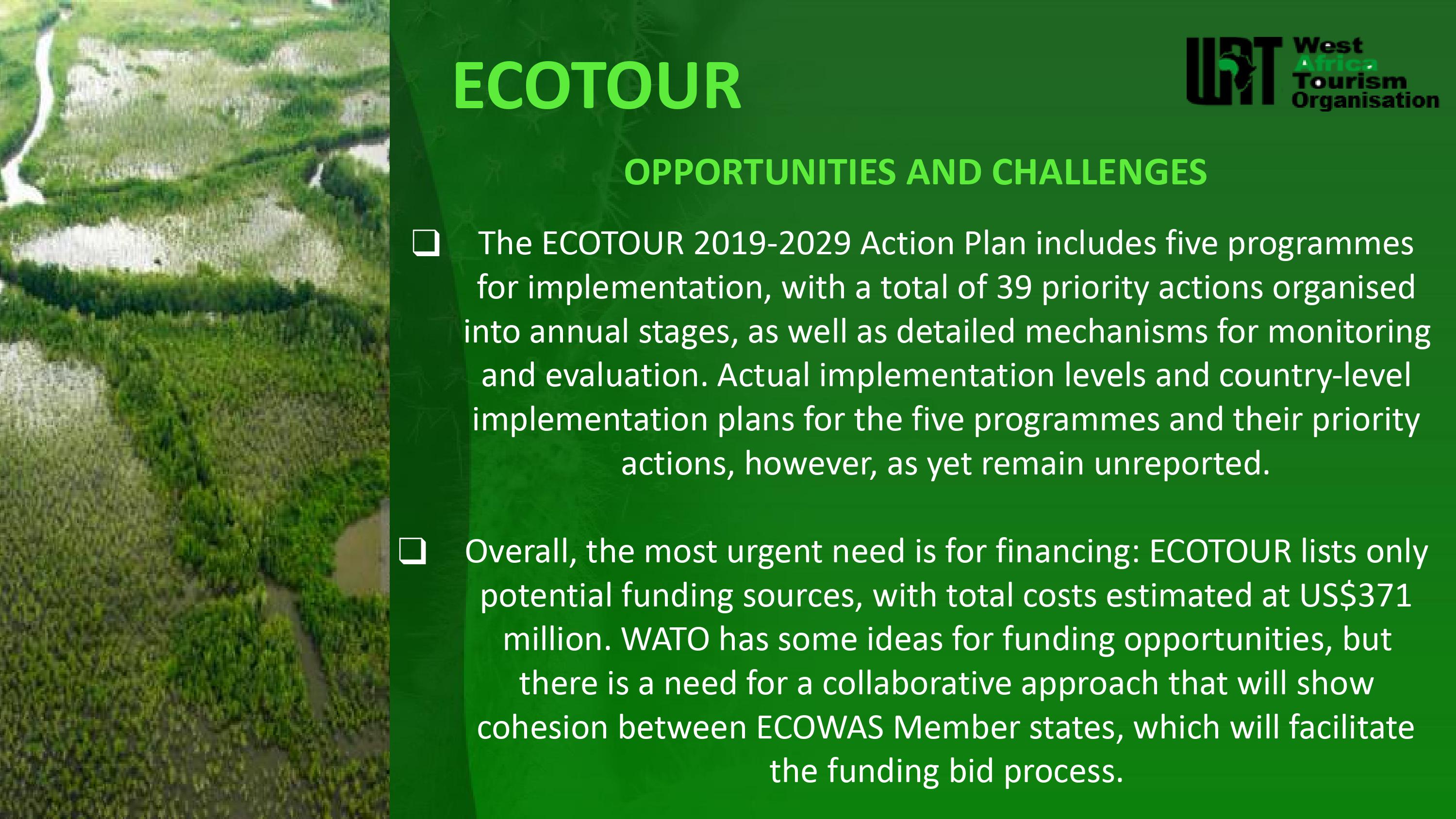 ECOTOUR

WAT West Africa Tourism Organisation

OPPORTUNITIES AND CHALLENGES

❑ The ECOTOUR 2019-2029 Action Plan includes five programmes for implementation, with a total of 39 priority actions organised into annual stages, as well as detailed mechanisms for monitoring and evaluation. Actual implementation levels and country-level implementation plans for the five programmes and their priority actions, however, as yet remain unreported.

❑ Overall, the most urgent need is for financing: ECOTOUR lists only potential funding sources, with total costs estimated at US$371 million. WATO has some ideas for funding opportunities, but there is a need for a collaborative approach that will show cohesion between ECOWAS Member states, which will facilitate the funding bid process.